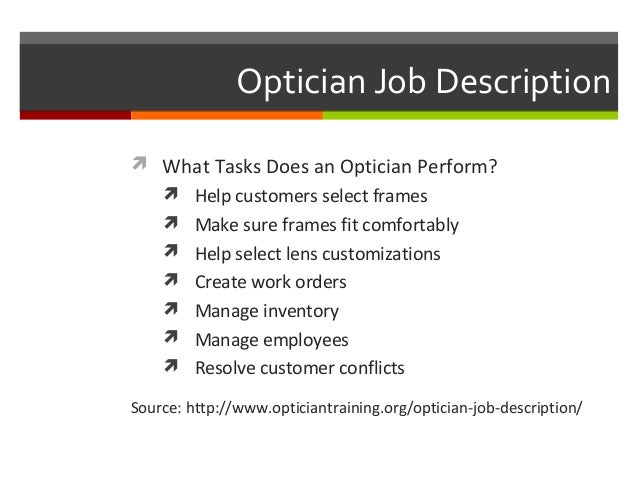 Optician Job Description

What Tasks Does an Optician Perform?
Help customers select frames
Make sure frames fit comfortably
Help select lens customizations
Create work orders
Manage inventory
Manage employees
Resolve customer conflicts

Source: http://www.opticiantraining.org/optician-job-description/